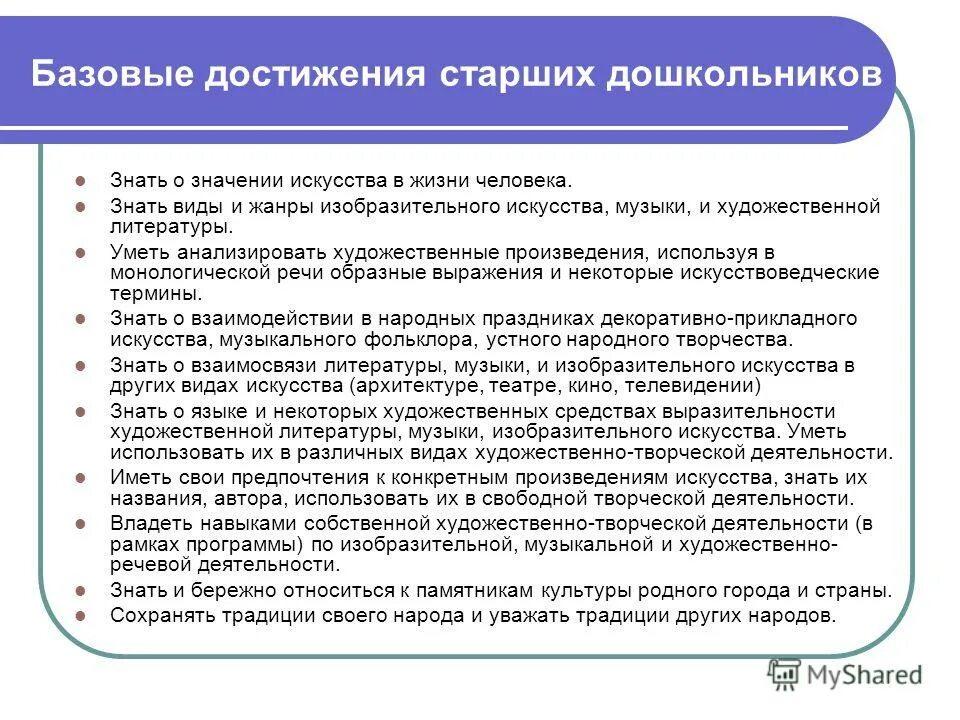 Базовые достижения старших дошкольников

- Знать о значении искусства в жизни человека.
- Знать виды и жанры изобразительного искусства, музыки, и художественной литературы.
- Уметь анализировать художественные произведения, используя в монологической речи образные выражения и некоторые искусствоведческие термины.
- Знать о взаимодействии в народных праздниках декоративно-прикладного искусства, музыкального фольклора, устного народного творчества.
- Знать о взаимосвязи литературы, музыки, и изобразительного искусства в других видах искусства (архитектуре, театре, кино, телевидении)
- Знать о языке и некоторых художественных средствах выразительности художественной литературы, музыки, изобразительного искусства. Уметь использовать их в различных видах художественно-творческой деятельности.
- Иметь свои предпочтения к конкретным произведениям искусства, знать их названия, автора, использовать их в свободной творческой деятельности.
- Владеть навыками собственной художественно-творческой деятельности (в рамках программы) по изобразительной, музыкальной и художественно-речевой деятельности.
- Знать и бережно относиться к памятникам культуры родного города и страны.
- Сохранять традиции своего народа и уважать традиции других народов.

MyShared